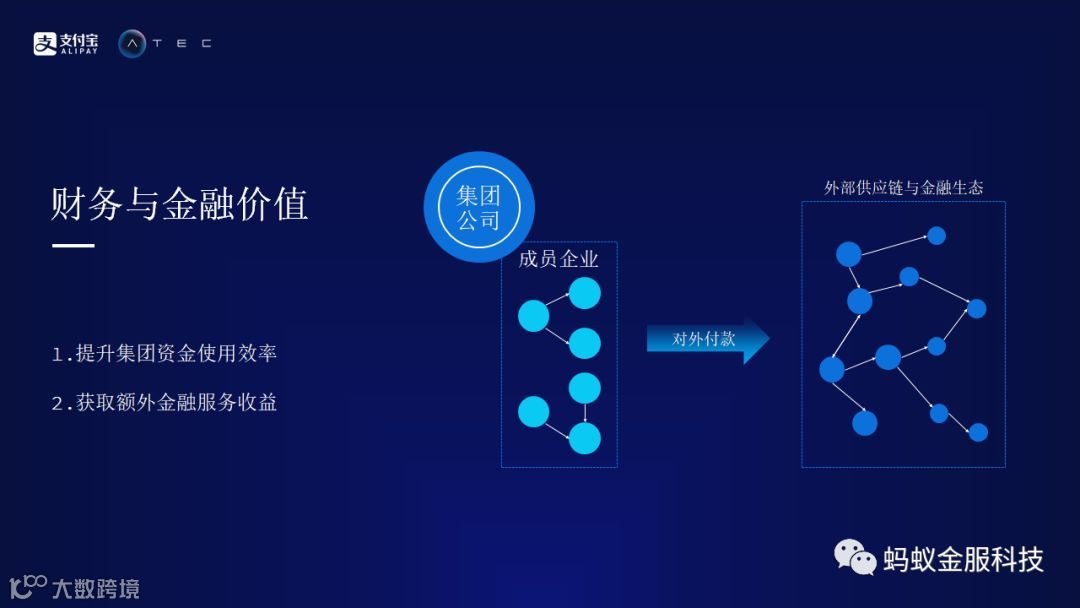 支付宝 ALIPAY
TEC

财务与金融价值

1.提升集团资金使用效率

2.获取额外金融服务收益

集团公司

成员企业

对外付款

外部供应链与金融生态

蚂蚁金服科技

大数跨境